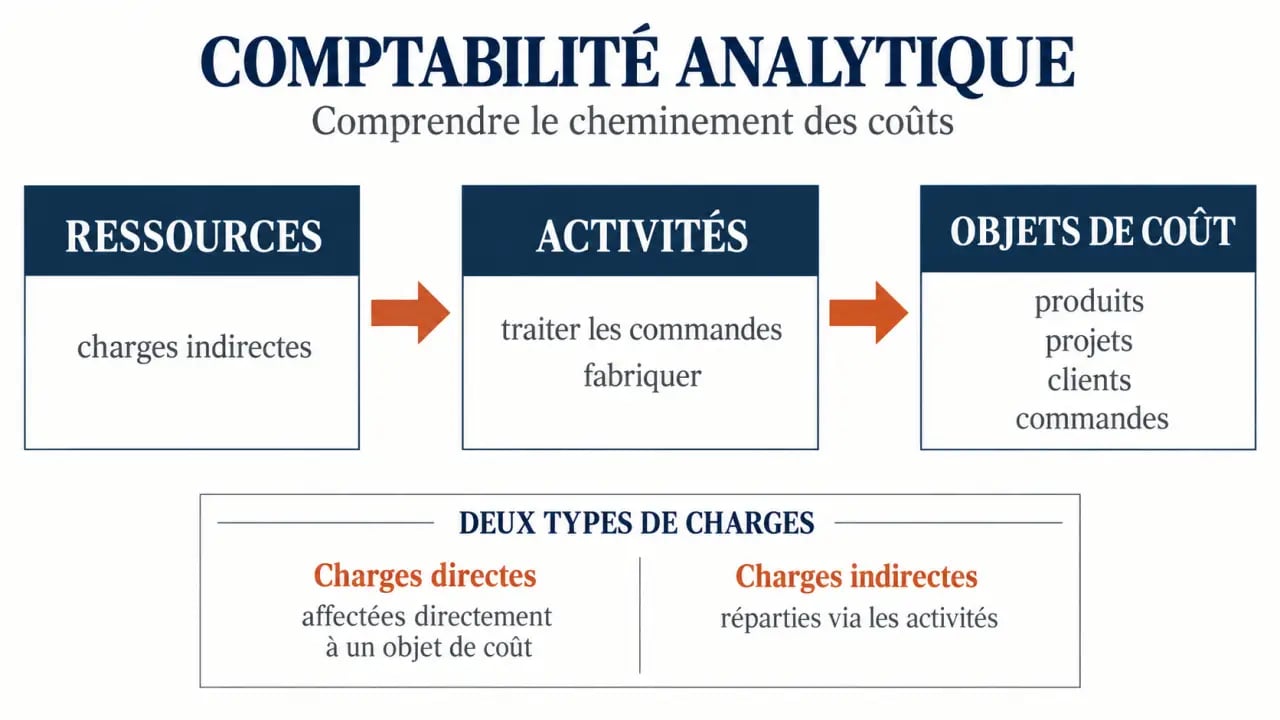 COMPTABILITÉ ANALYTIQUE
Comprendre le cheminement des coûts

RESSOURCES
charges indirectes

ACTIVITÉS
traiter les commandes
fabriquer

OBJETS DE COÛT
produits
projets
clients
commandes

DEUX TYPES DE CHARGES

Charges directes
affectées directement à un objet de coût

Charges indirectes
réparties via les activités